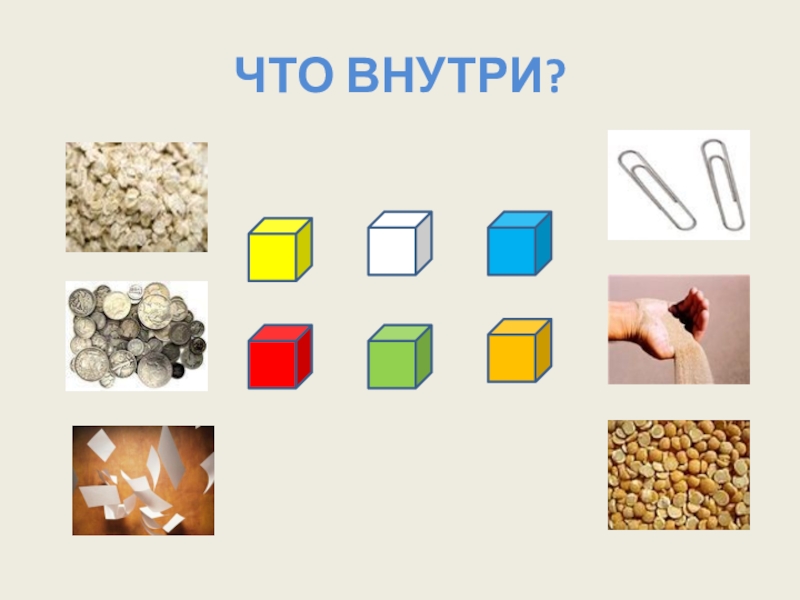 ЧТО ВНУТРИ?